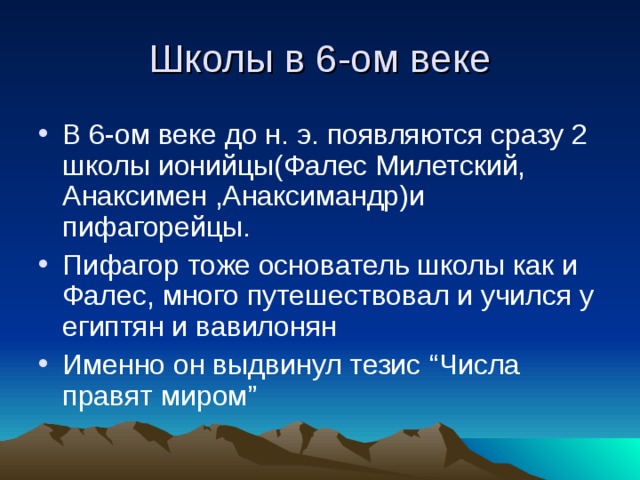 Школы в 6-ом веке

• В 6-ом веке до н. э. появляются сразу 2 школы ионийцы(Фалес Милетский, Анаксимен ,Анаксимандр)и пифагорейцы.

• Пифагор тоже основатель школы как и Фалес, много путешествовал и учился у египтян и вавилонян

• Именно он выдвинул тезис “Числа правят миром”